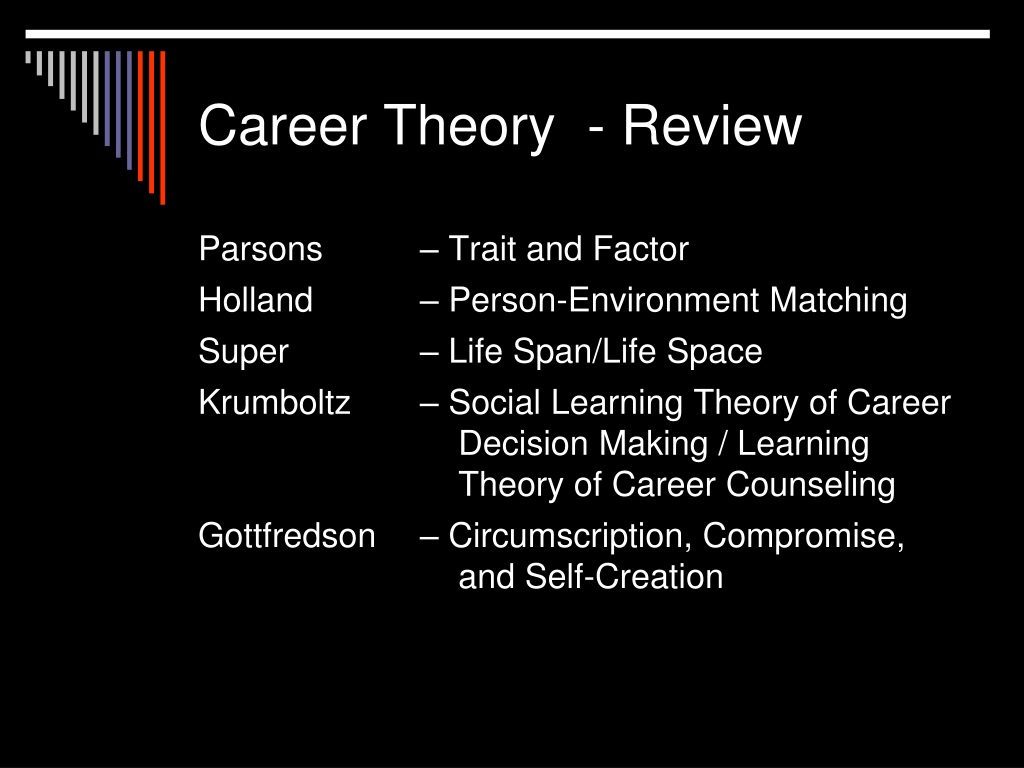 Career Theory - Review

Parsons – Trait and Factor
Holland – Person-Environment Matching
Super – Life Span/Life Space
Krumboltz – Social Learning Theory of Career Decision Making / Learning Theory of Career Counseling
Gottfredson – Circumscription, Compromise, and Self-Creation